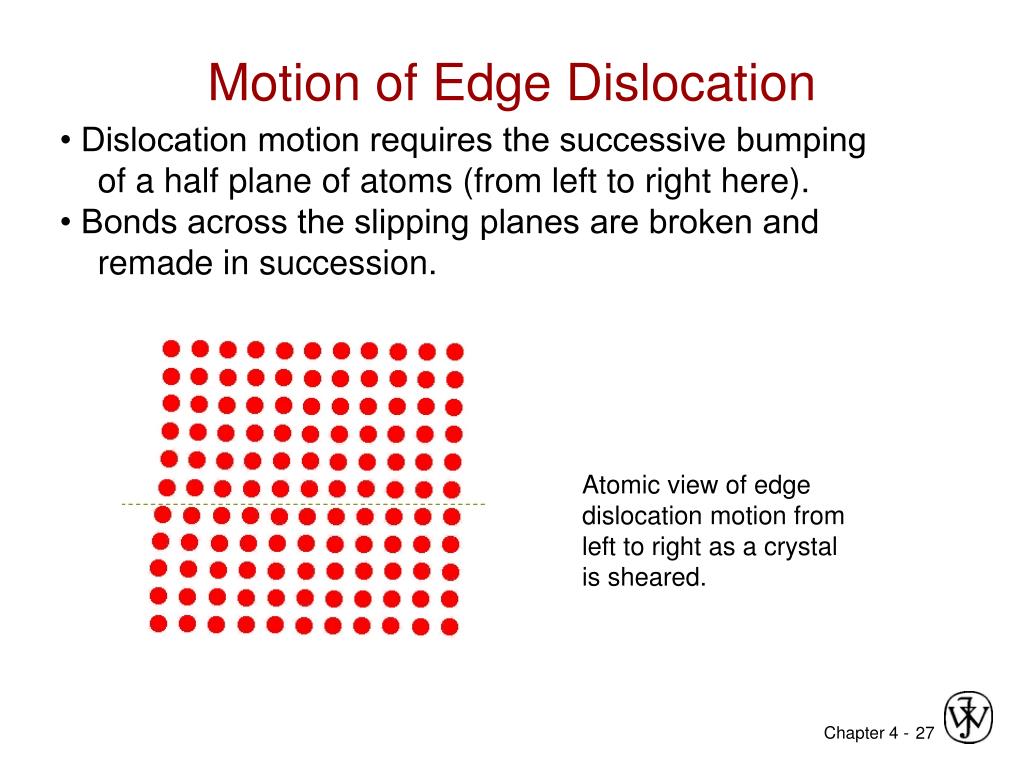 Motion of Edge Dislocation

• Dislocation motion requires the successive bumping of a half plane of atoms (from left to right here).

• Bonds across the slipping planes are broken and remade in succession.

Atomic view of edge dislocation motion from left to right as a crystal is sheared.

Chapter 4 - 27